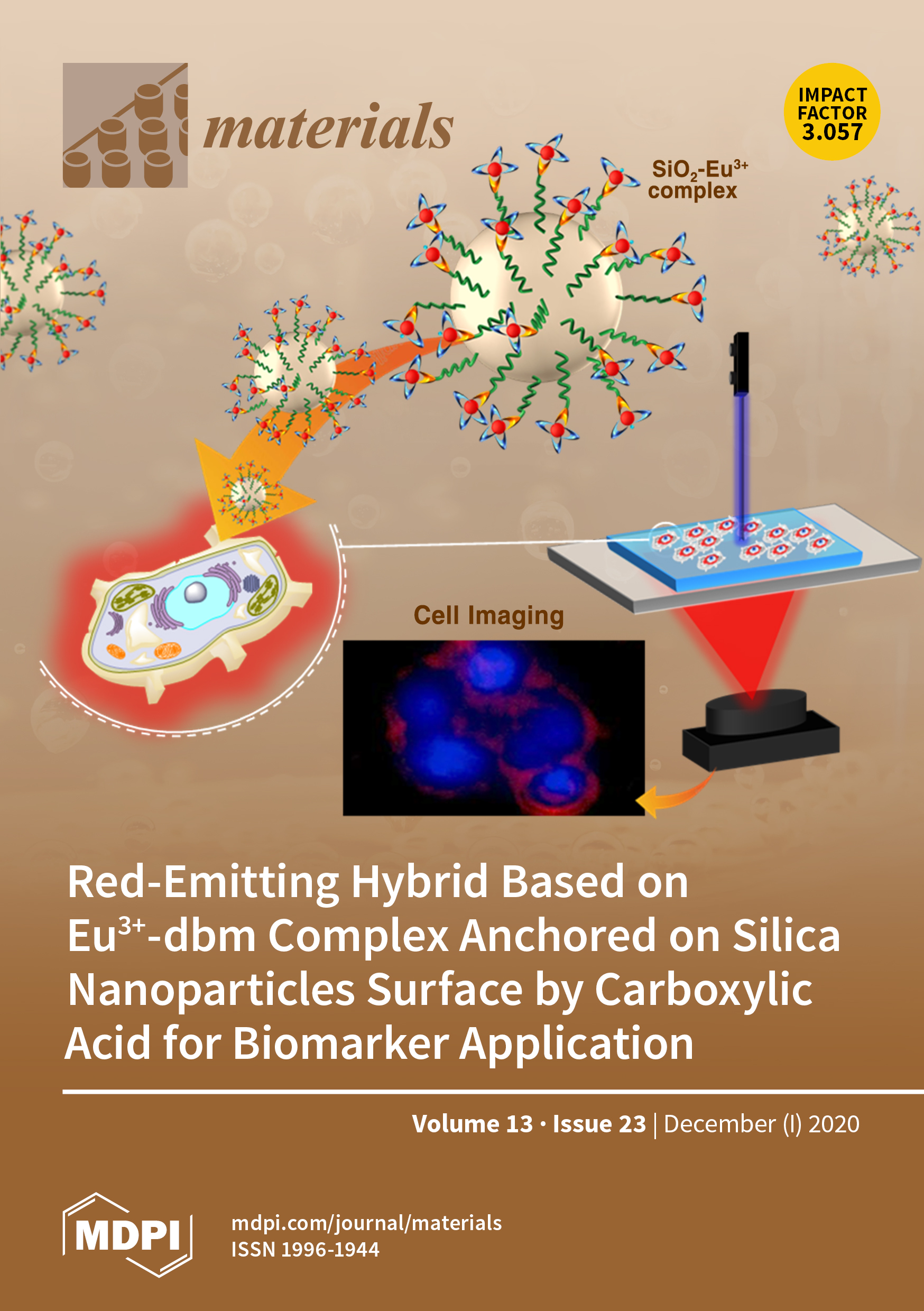 materials

IMPACT FACTOR 3.057

$SiO_2$-$Eu^{3+}$ complex

Cell Imaging

Red-Emitting Hybrid Based on $Eu^{3+}$-dbm Complex Anchored on Silica Nanoparticles Surface by Carboxylic Acid for Biomarker Application

Volume 13 · Issue 23 | December (I) 2020

MDPI

mdpi.com/journal/materials
ISSN 1996-1944